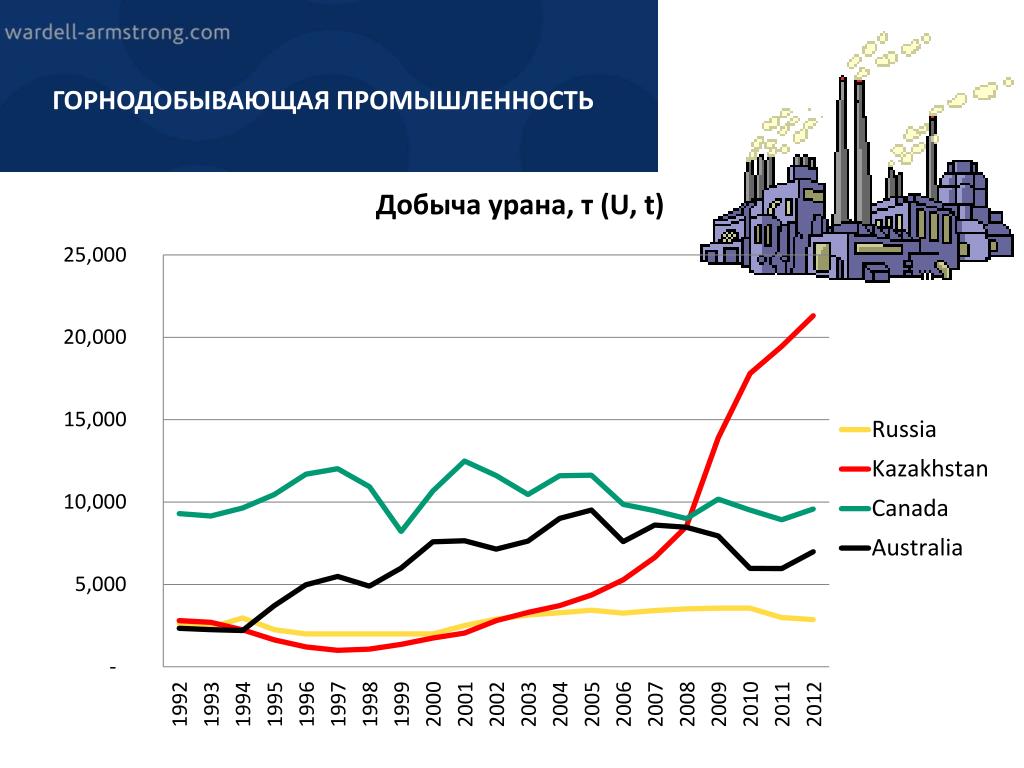 wardell-armstrong.com

ГОРНОДОБЫВАЮЩАЯ ПРОМЫШЛЕННОСТЬ

Добыча урана, т (U, t)

25,000
20,000
15,000
10,000
5,000
-

1992
1993
1994
1995
1996
1997
1998
1999
2000
2001
2002
2003
2004
2005
2006
2007
2008
2009
2010
2011
2012

Russia
Kazakhstan
Canada
Australia